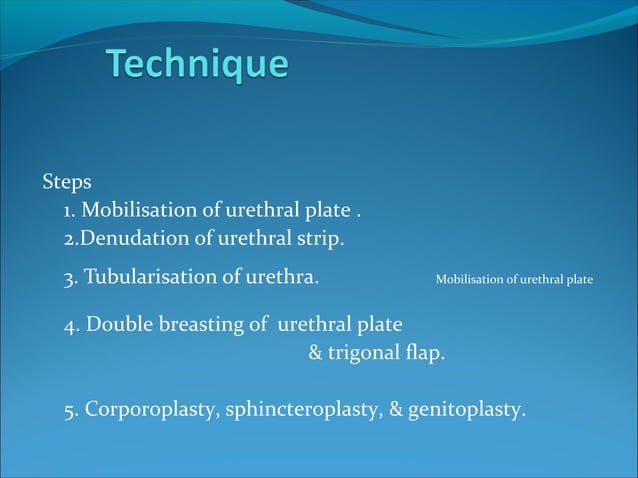 Technique

Steps
1. Mobilisation of urethral plate .
2.Denudation of urethral strip.
3. Tubularisation of urethra.

Mobilisation of urethral plate

4. Double breasting of urethral plate & trigonal flap.

5. Corporoplasty, sphincteroplasty, & genitoplasty.